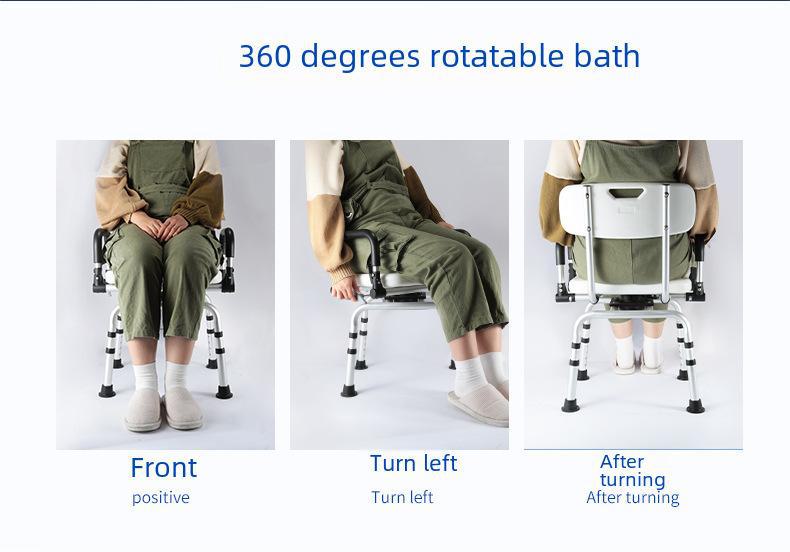 360 degrees rotatable bath

Front
positive

Turn left
Turn left

After turning
After turning